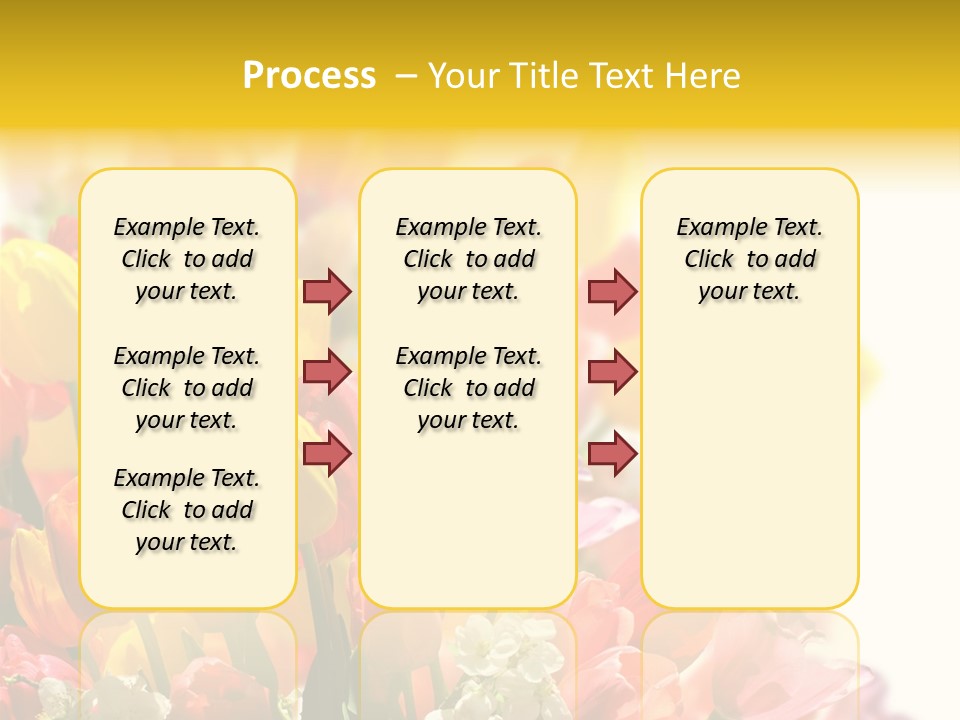 Process – Your Title Text Here

Example Text. Click to add your text.

Example Text. Click to add your text.

Example Text. Click to add your text.

Example Text. Click to add your text.

Example Text. Click to add your text.

Example Text. Click to add your text.